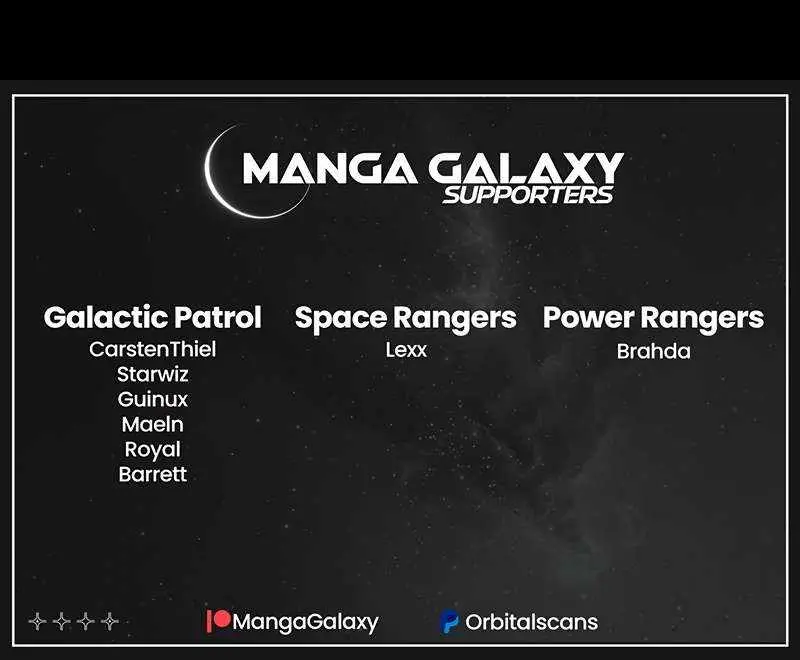 MANGA GALAXY
SUPPORTERS

Galactic Patrol
CarstenThiel
Starwiz
Guinux
Maeln
Royal
Barrett

Space Rangers
Lexx

Power Rangers
Brahda

MangaGalaxy
Orbitalscans